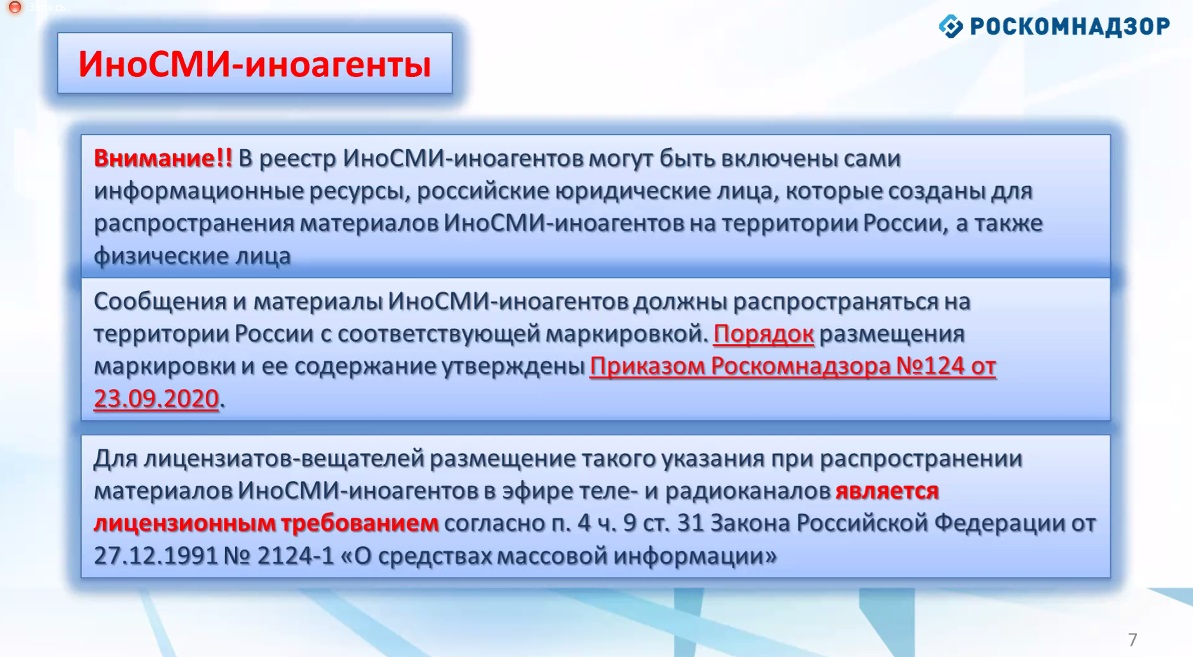 РОСКОМНАДЗОР

ИноСМИ-иноагенты

Внимание!! В реестр ИноСМИ-иноагентов могут быть включены сами информационные ресурсы, российские юридические лица, которые созданы для распространения материалов ИноСМИ-иноагентов на территории России, а также физические лица

Сообщения и материалы ИноСМИ-иноагентов должны распространяться на территории России с соответствующей маркировкой. Порядок размещения маркировки и ее содержание утверждены Приказом Роскомнадзора №124 от 23.09.2020.

Для лицензиатов-вещателей размещение такого указания при распространении материалов ИноСМИ-иноагентов в эфире теле- и радиоканалов является лицензионным требованием согласно п. 4 ч. 9 ст. 31 Закона Российской Федерации от 27.12.1991 № 2124-1 «О средствах массовой информации»

7